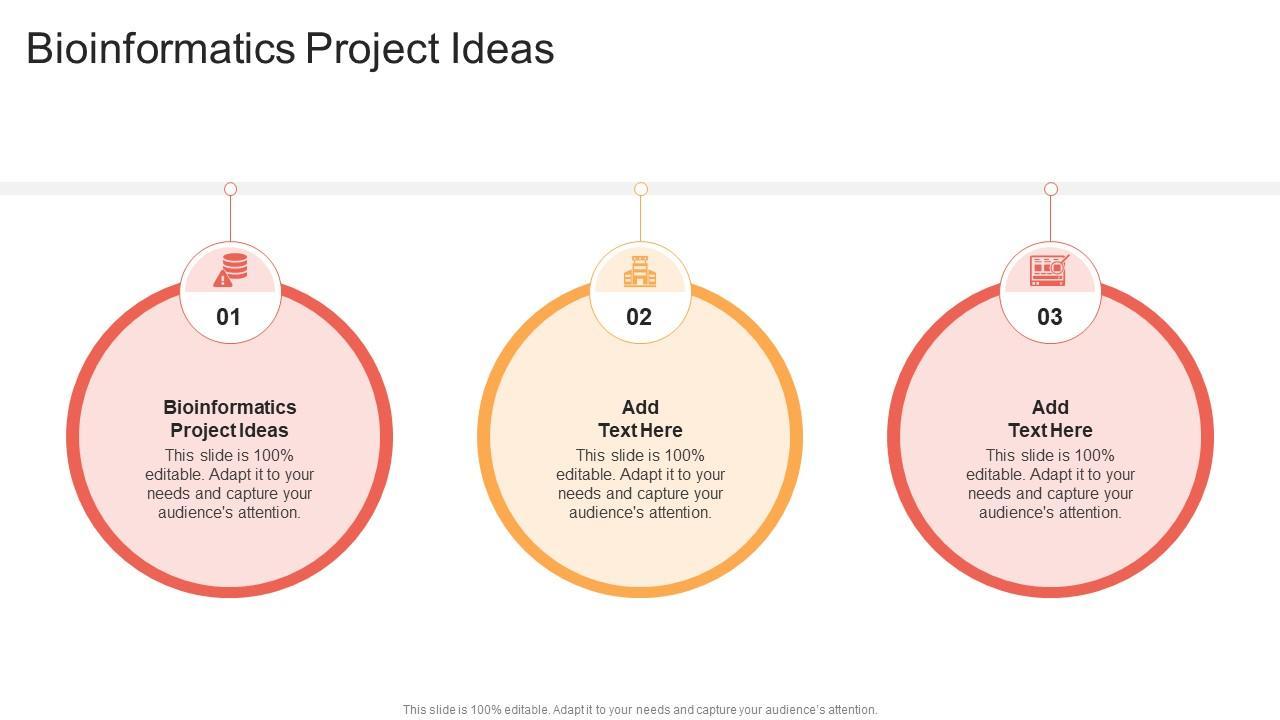 Bioinformatics Project Ideas

01

Bioinformatics Project Ideas

This slide is 100% editable. Adapt it to your needs and capture your audience's attention.

02

Add Text Here

This slide is 100% editable. Adapt it to your needs and capture your audience's attention.

03

Add Text Here

This slide is 100% editable. Adapt it to your needs and capture your audience's attention.

This slide is 100% editable. Adapt it to your needs and capture your audience's attention.